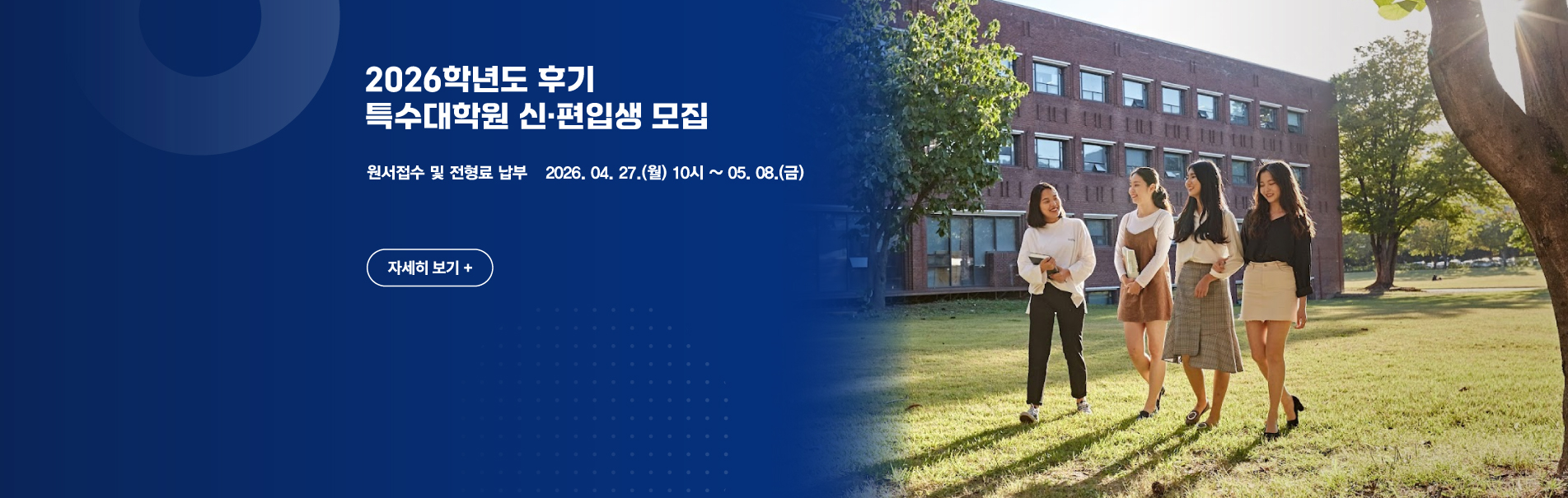 2026학년도 후기
특수대학원 신·편입생 모집

원서접수 및 전형료 납부 2026. 04. 27.(월) 10시 ~ 05. 08.(금)

자세히 보기 +